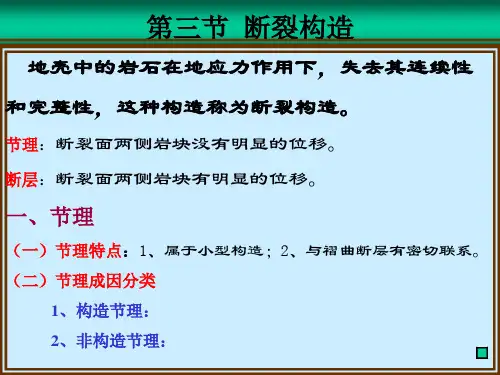 第三节 断裂构造

地壳中的岩石在地应力作用下，失去其连续性和完整性，这种构造称为断裂构造。

节理：断裂面两侧岩块没有明显的位移。

断层：断裂面两侧岩块有明显的位移。

一、节理

（一）节理特点：1、属于小型构造；2、与褶曲断层有密切联系。

（二）节理成因分类

1、构造节理：

2、非构造节理：